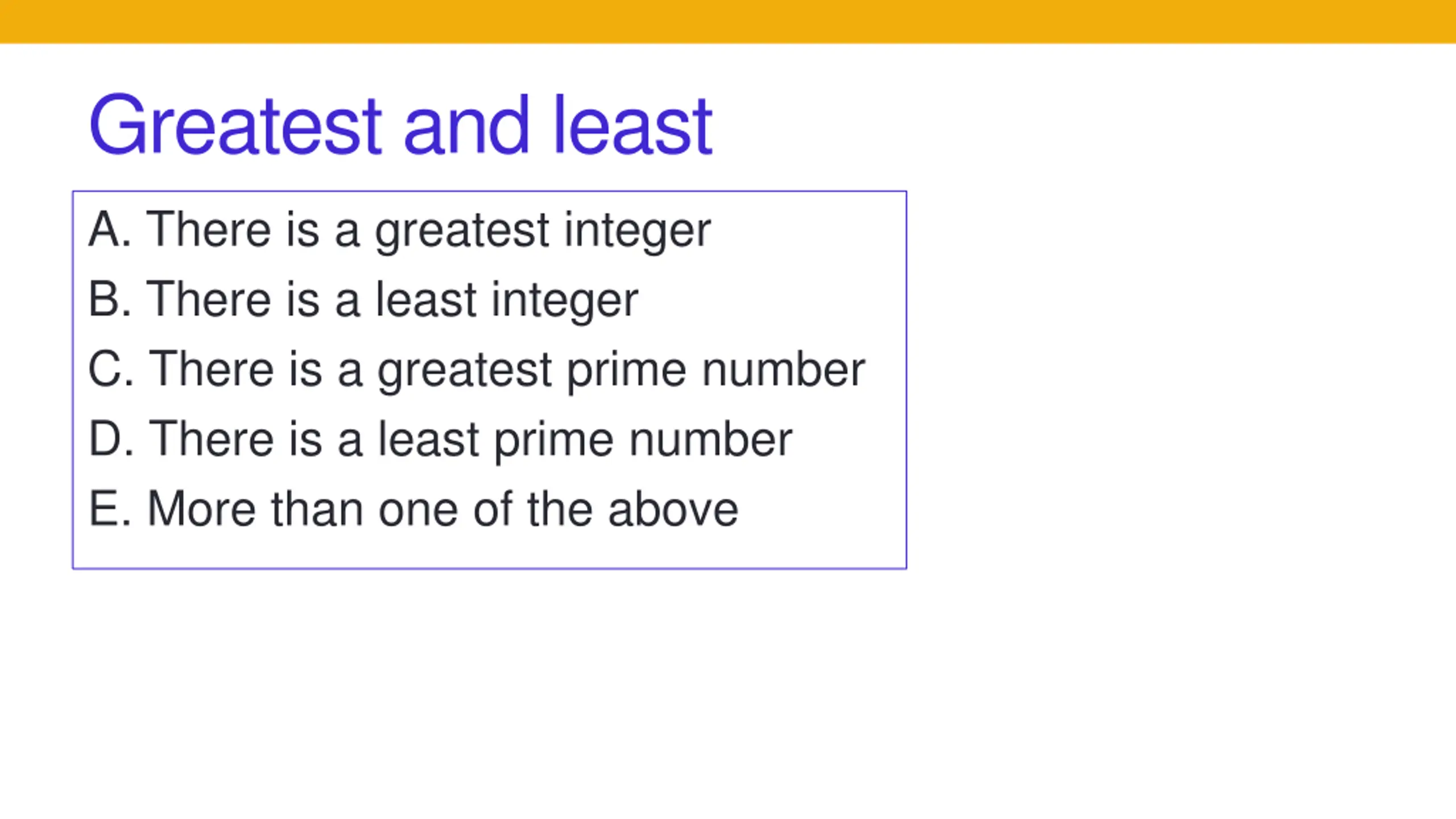 Greatest and least

A. There is a greatest integer
B. There is a least integer
C. There is a greatest prime number
D. There is a least prime number
E. More than one of the above